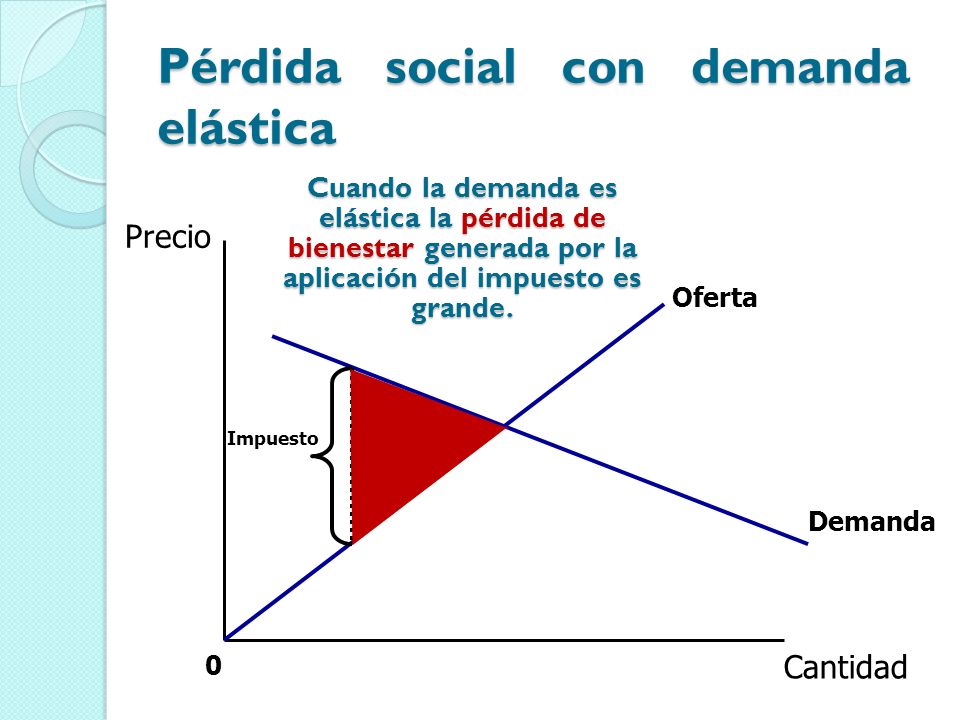 Pérdida social con demanda elástica

Cuando la demanda es elástica la pérdida de bienestar generada por la aplicación del impuesto es grande.

Precio

Oferta

Impuesto

Demanda

0

Cantidad